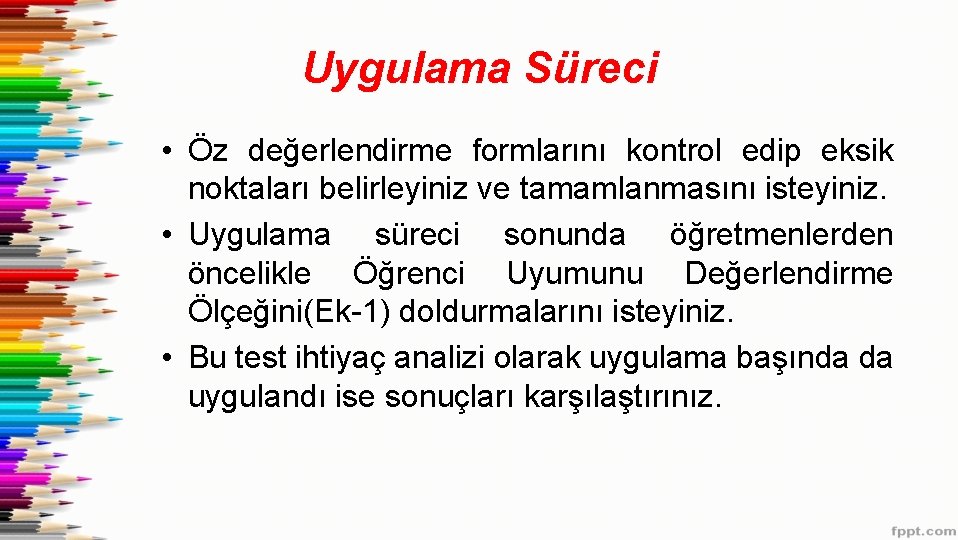 Uygulama Süreci

• Öz değerlendirme formlarını kontrol edip eksik noktaları belirleyiniz ve tamamlanmasını isteyiniz.

• Uygulama süreci sonunda öğretmenlerden öncelikle Öğrenci Uyumunu Değerlendirme Ölçeğini(Ek-1) doldurmalarını isteyiniz.

• Bu test ihtiyaç analizi olarak uygulama başında da uygulandı ise sonuçları karşılaştırınız.

fppt.com